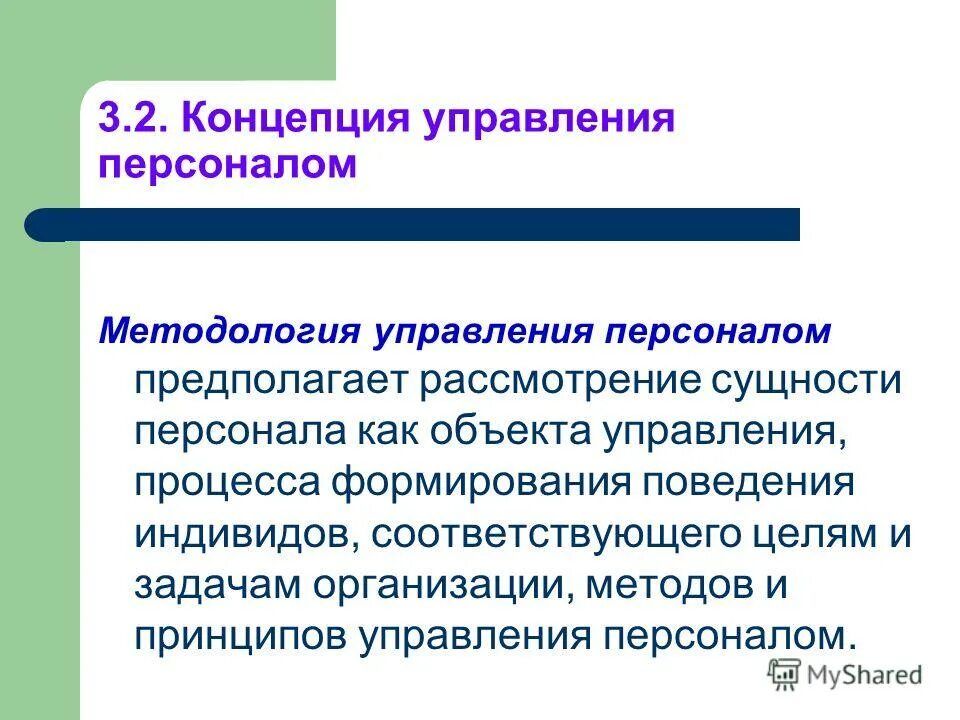 3.2. Концепция управления персоналом

Методология управления персоналом предполагает рассмотрение сущности персонала как объекта управления, процесса формирования поведения индивидов, соответствующего целям и задачам организации, методов и принципов управления персоналом.

MyShared